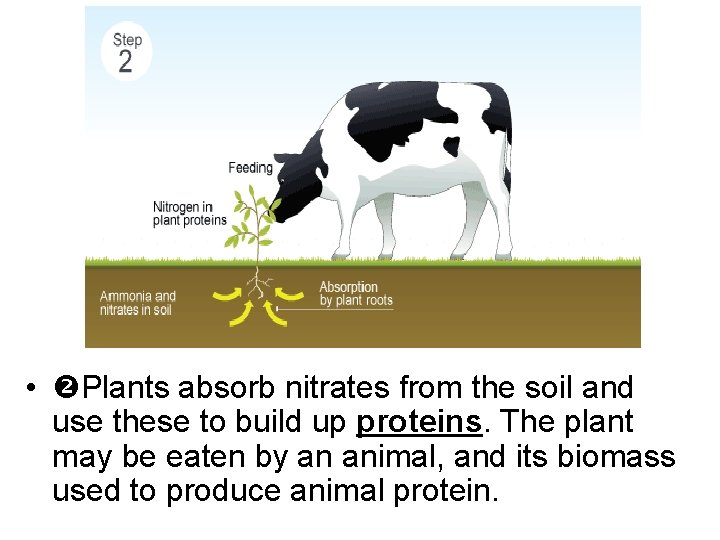 Step 2

Feeding

Nitrogen in plant proteins

Ammonia and nitrates in soil

Absorption by plant roots

• ❷Plants absorb nitrates from the soil and use these to build up proteins. The plant may be eaten by an animal, and its biomass used to produce animal protein.